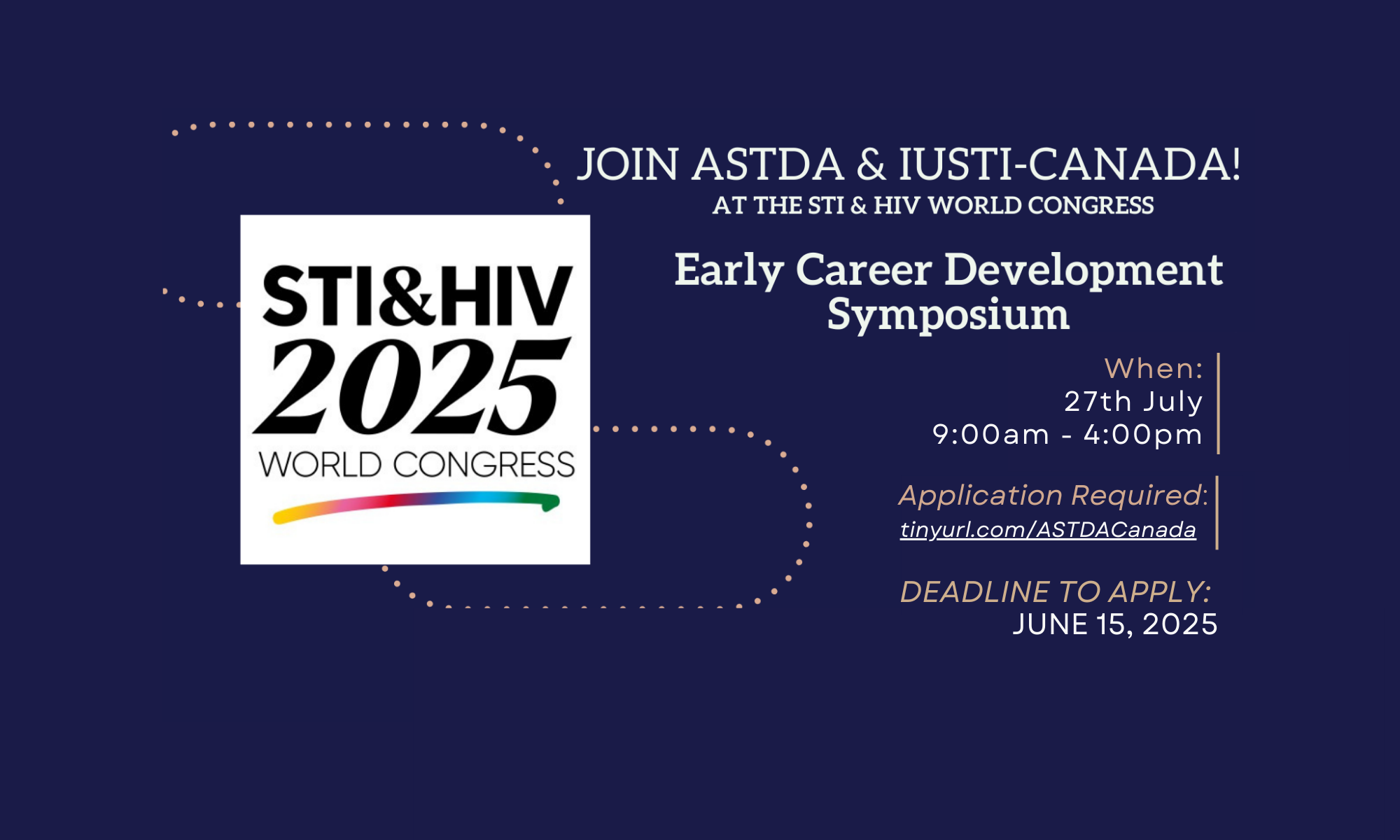 STI&HIV
2025
WORLD CONGRESS

JOIN ASTDA & IUSTI-CANADA!
AT THE STI & HIV WORLD CONGRESS

Early Career Development Symposium

When:
27th July
9:00am - 4:00pm

Application Required:
tinyurl.com/ASTDACanada

DEADLINE TO APPLY:
JUNE 15, 2025